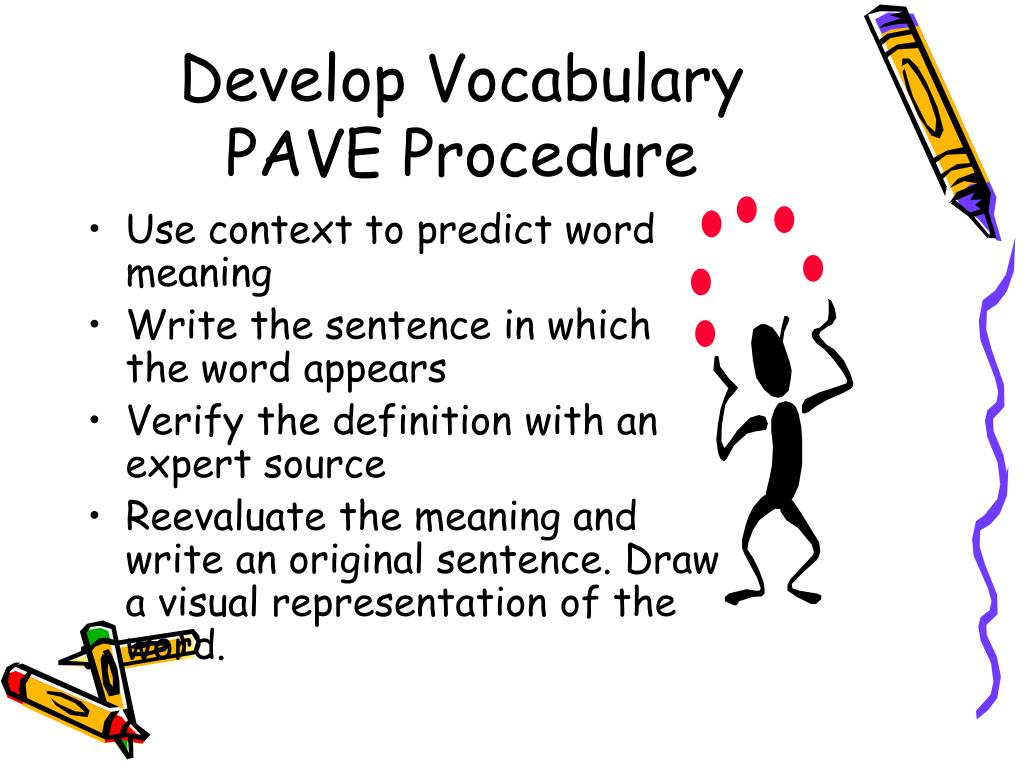 Develop Vocabulary
PAVE Procedure

• Use context to predict word meaning
• Write the sentence in which the word appears
• Verify the definition with an expert source
• Reevaluate the meaning and write an original sentence. Draw a visual representation of the word.